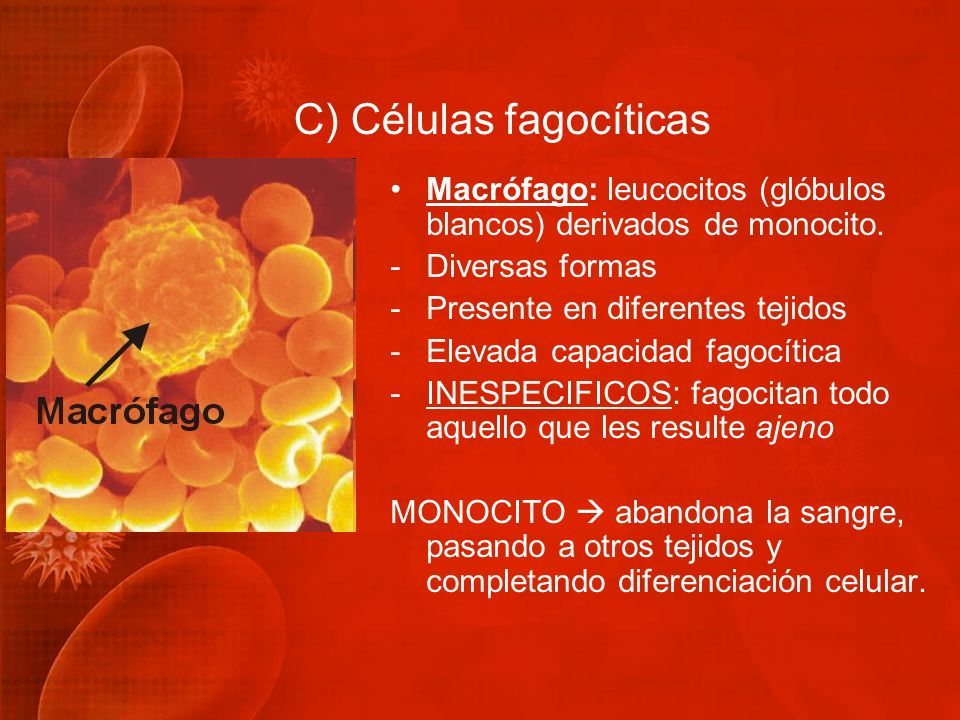 C) Células fagocíticas

Macrófago

• Macrófago: leucocitos (glóbulos blancos) derivados de monocito.
- Diversas formas
- Presente en diferentes tejidos
- Elevada capacidad fagocítica
- INESPECIFICOS: fagocitan todo aquello que les resulte ajeno

MONOCITO → abandona la sangre, pasando a otros tejidos y completando diferenciación celular.